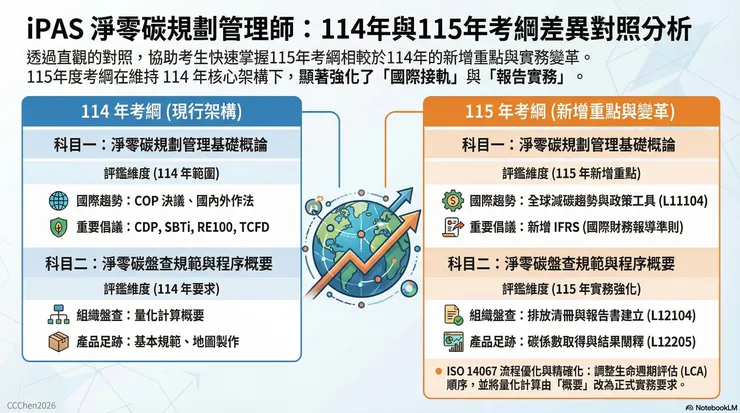 iPAS 淨零碳規劃管理師：114年與115年考綱差異對照分析

透過直觀的對照，協助考生快速掌握115年考綱相較於114年的新增重點與實務變革。
115年度考綱在維持 114 年核心架構下，顯著強化了「國際接軌」與「報告實務」。

114 年考綱 (現行架構)

科目一：淨零碳規劃管理基礎概論

評鑑維度 (114 年範圍)

國際趨勢：COP 決議、國內外作法

重要倡議：CDP, SBTi, RE100, TCFD

科目二：淨零碳盤查規範與程序概要

評鑑維度 (114 年要求)

組織盤查：量化計算概要

產品足跡：基本規範、地圖製作

115 年考綱 (新增重點與變革)

科目一：淨零碳規劃管理基礎概論

評鑑維度 (115 年新增重點)

國際趨勢：全球減碳趨勢與政策工具 (L11104)

重要倡議：新增 IFRS (國際財務報導準則)

科目二：淨零碳盤查規範與程序概要

評鑑維度 (115 年實務強化)

組織盤查：排放清冊與報告書建立 (L12104)

產品足跡：碳係數取得與結果闡釋 (L12205)

ISO 14067 流程優化與精確化：調整生命週期評估 (LCA) 順序，並將量化計算由「概要」改為正式實務要求。

CCChen2026

NotebookLM